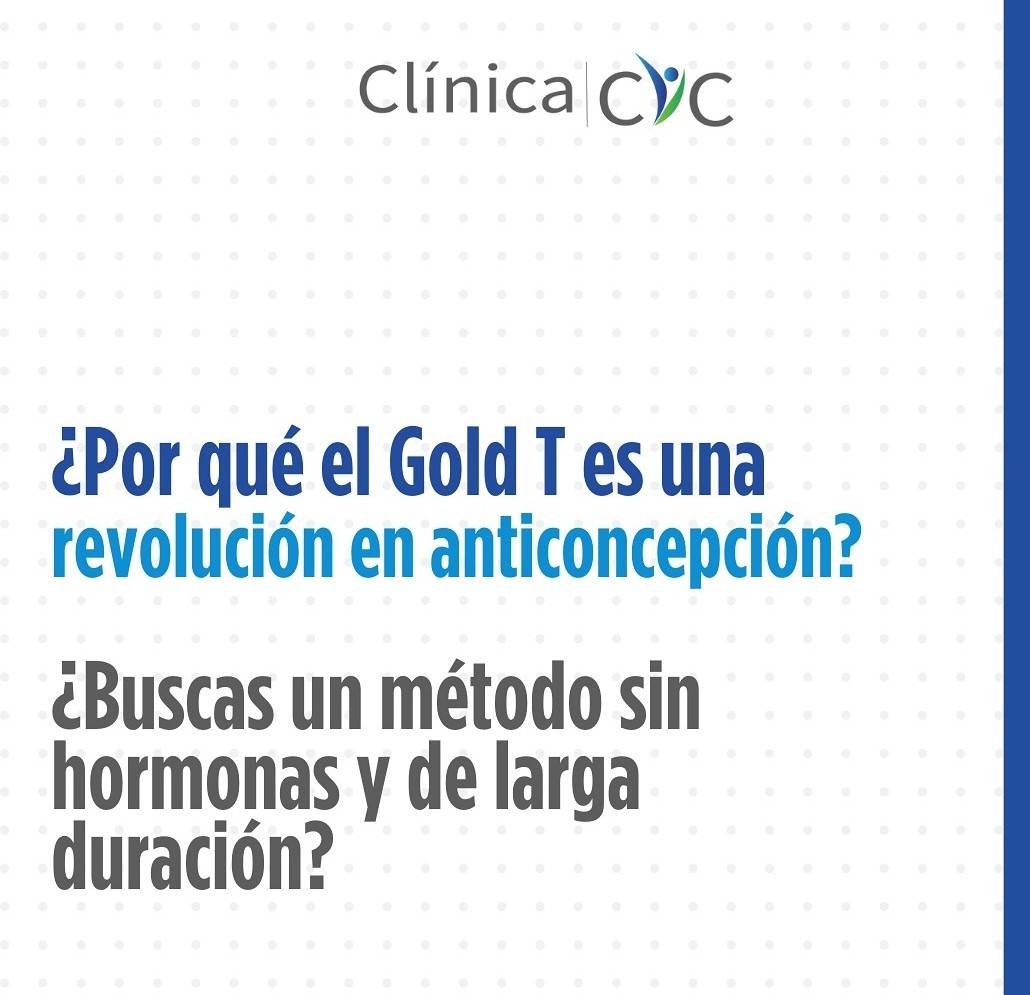 Clínica CYC

¿Por qué el Gold T es una revolución en anticoncepción?

¿Buscas un método sin hormonas y de larga duración?